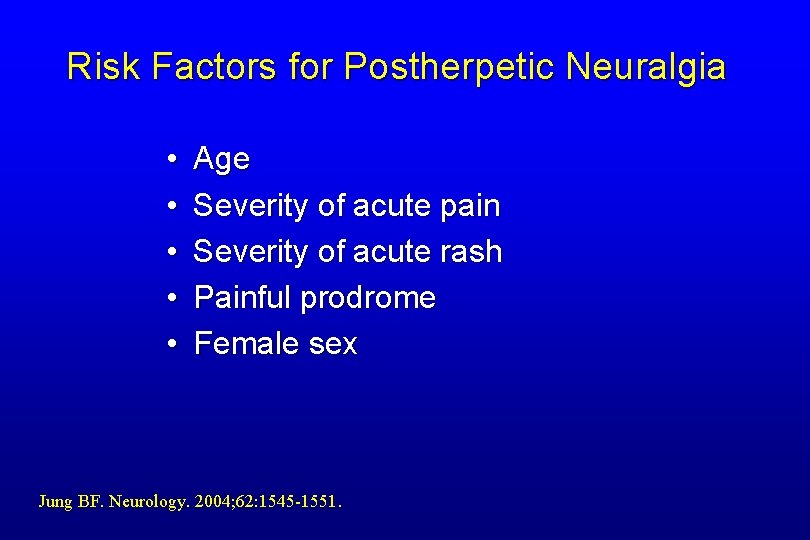 Risk Factors for Postherpetic Neuralgia

• Age
• Severity of acute pain
• Severity of acute rash
• Painful prodrome
• Female sex

Jung BF. Neurology. 2004;62:1545-1551.